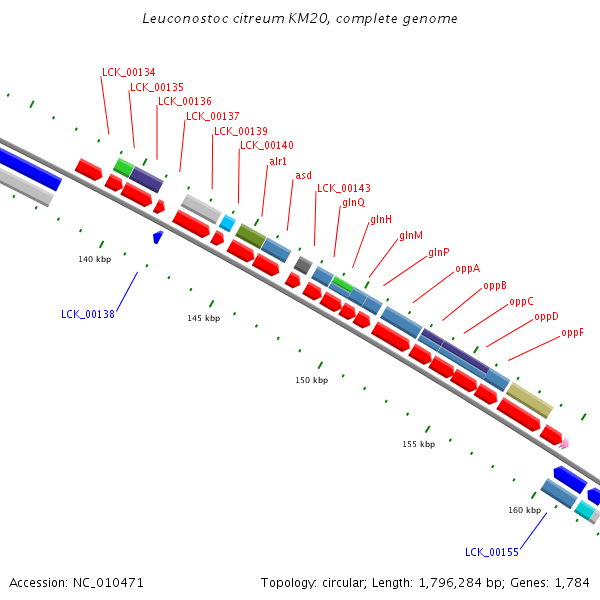 Leuconostoc citreum KM20, complete genome

LCK_00134
LCK_00135
LCK_00136
LCK_00137
LCK_00139
LCK_00140
alr1
asd
LCK_00143
glnQ
glnH
glnM
glnP
oppA
oppB
oppC
oppD
oppF

140 kbp
LCK_00138
145 kbp
150 kbp
155 kbp
160 kbp
LCK_00155

Accession: NC_010471

Topology: circular; Length: 1,796,284 bp; Genes: 1,784